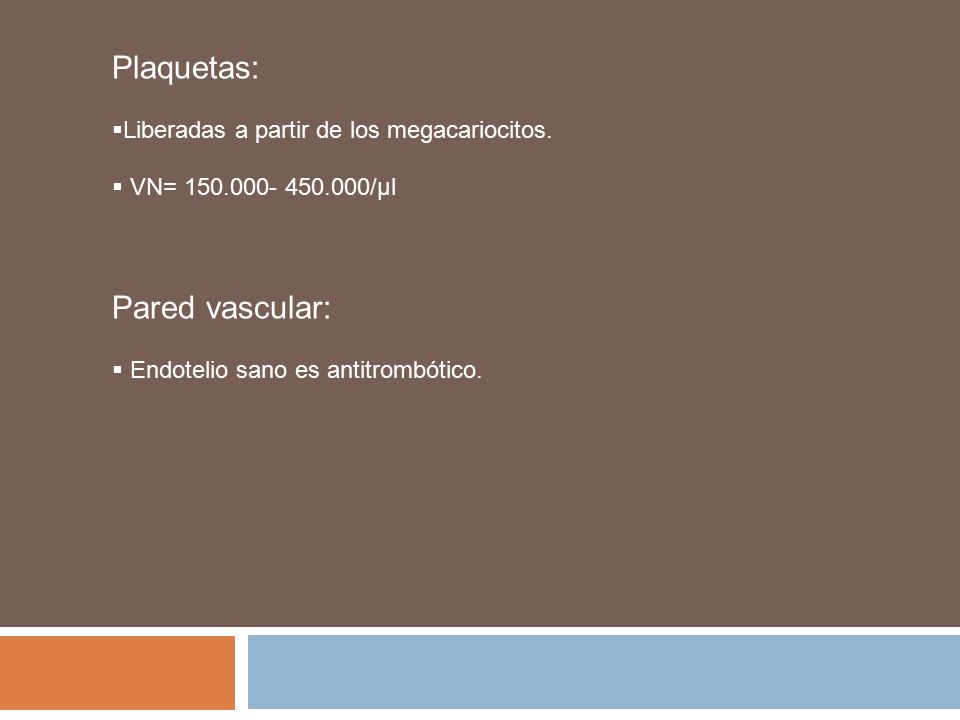 Plaquetas:

▪Liberadas a partir de los megacariocitos.

▪ VN= 150.000- 450.000/µl

Pared vascular:

▪ Endotelio sano es antitrombótico.